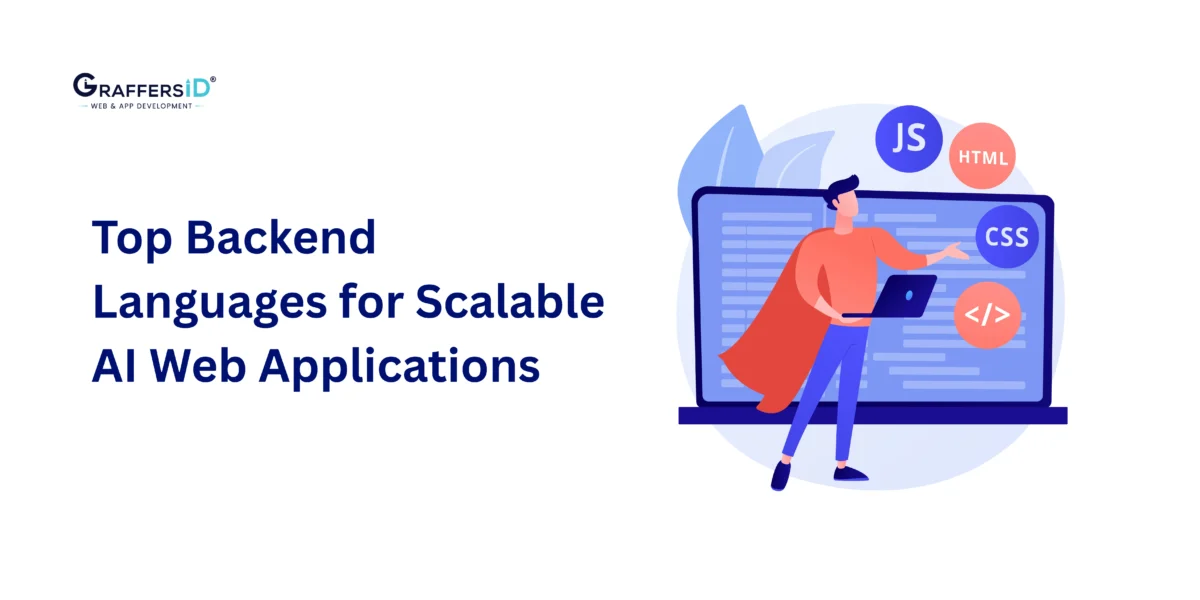 GRAFFERSID®
WEB & APP DEVELOPMENT

Top Backend Languages for Scalable AI Web Applications

JS
HTML
CSS
</>